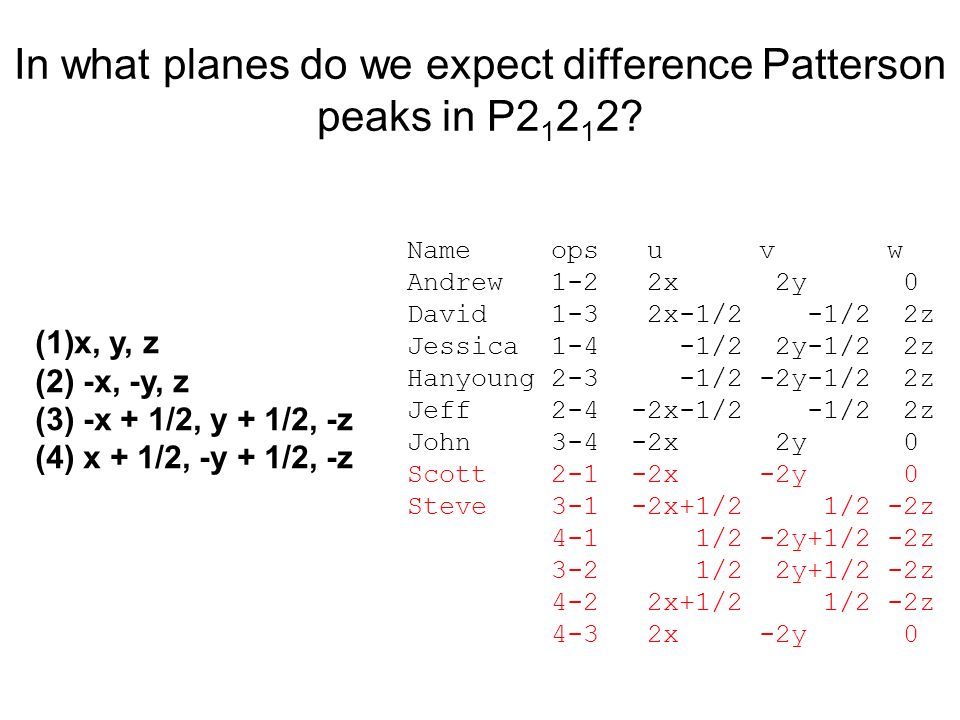 In what planes do we expect difference Patterson peaks in $P2_12_12$?

(1)x, y, z
(2) -x, -y, z
(3) -x + 1/2, y + 1/2, -z
(4) x + 1/2, -y + 1/2, -z

| Name | ops | u | v | w |
|---|---|---|---|---|
| Andrew | 1-2 | 2x | 2y | 0 |
| David | 1-3 | 2x-1/2 | -1/2 | 2z |
| Jessica | 1-4 | -1/2 | 2y-1/2 | 2z |
| Hanyoung | 2-3 | -1/2 | -2y-1/2 | 2z |
| Jeff | 2-4 | -2x-1/2 | -1/2 | 2z |
| John | 3-4 | -2x | 2y | 0 |
| Scott | 2-1 | -2x | -2y | 0 |
| Steve | 3-1 | -2x+1/2 | 1/2 | -2z |
| | 4-1 | 1/2 | -2y+1/2 | -2z |
| | 3-2 | 1/2 | 2y+1/2 | -2z |
| | 4-2 | 2x+1/2 | 1/2 | -2z |
| | 4-3 | 2x | -2y | 0 |